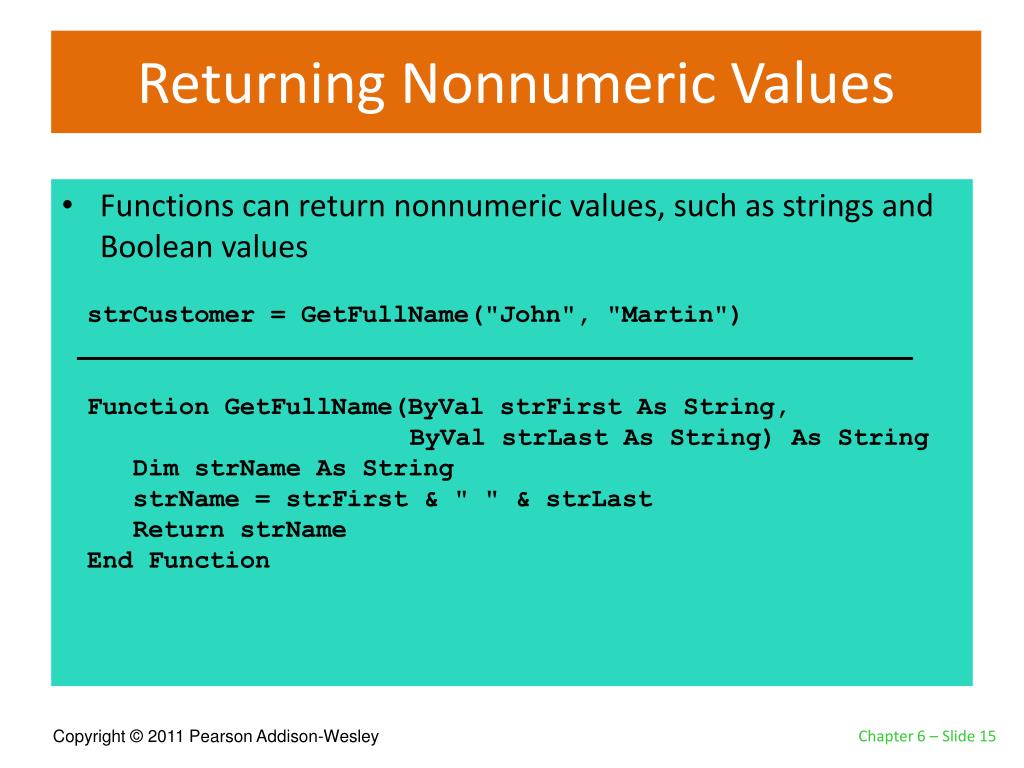 Returning Nonnumeric Values

• Functions can return nonnumeric values, such as strings and Boolean values

strCustomer = GetFullName("John", "Martin")

Function GetFullName(ByVal strFirst As String,
                     ByVal strLast As String) As String
   Dim strName As String
   strName = strFirst & " " & strLast
   Return strName
End Function

Copyright © 2011 Pearson Addison-Wesley

Chapter 6 – Slide 15